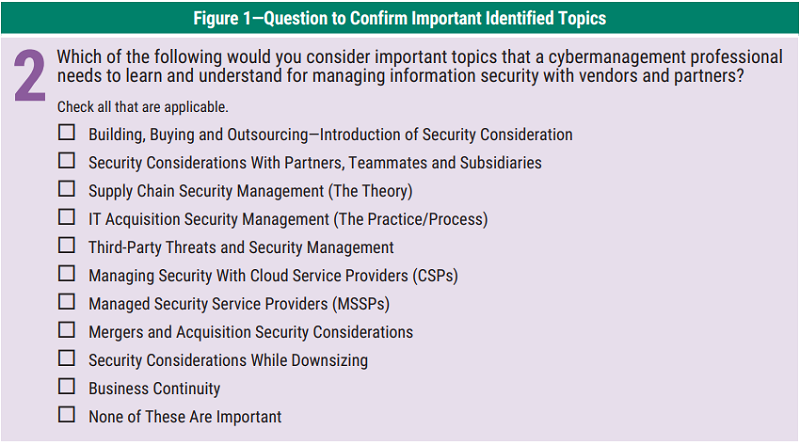 Figure 1—Question to Confirm Important Identified Topics

2 Which of the following would you consider important topics that a cybermanagement professional needs to learn and understand for managing information security with vendors and partners?

Check all that are applicable.

☐ Building, Buying and Outsourcing—Introduction of Security Consideration
☐ Security Considerations With Partners, Teammates and Subsidiaries
☐ Supply Chain Security Management (The Theory)
☐ IT Acquisition Security Management (The Practice/Process)
☐ Third-Party Threats and Security Management
☐ Managing Security With Cloud Service Providers (CSPs)
☐ Managed Security Service Providers (MSSPs)
☐ Mergers and Acquisition Security Considerations
☐ Security Considerations While Downsizing
☐ Business Continuity
☐ None of These Are Important